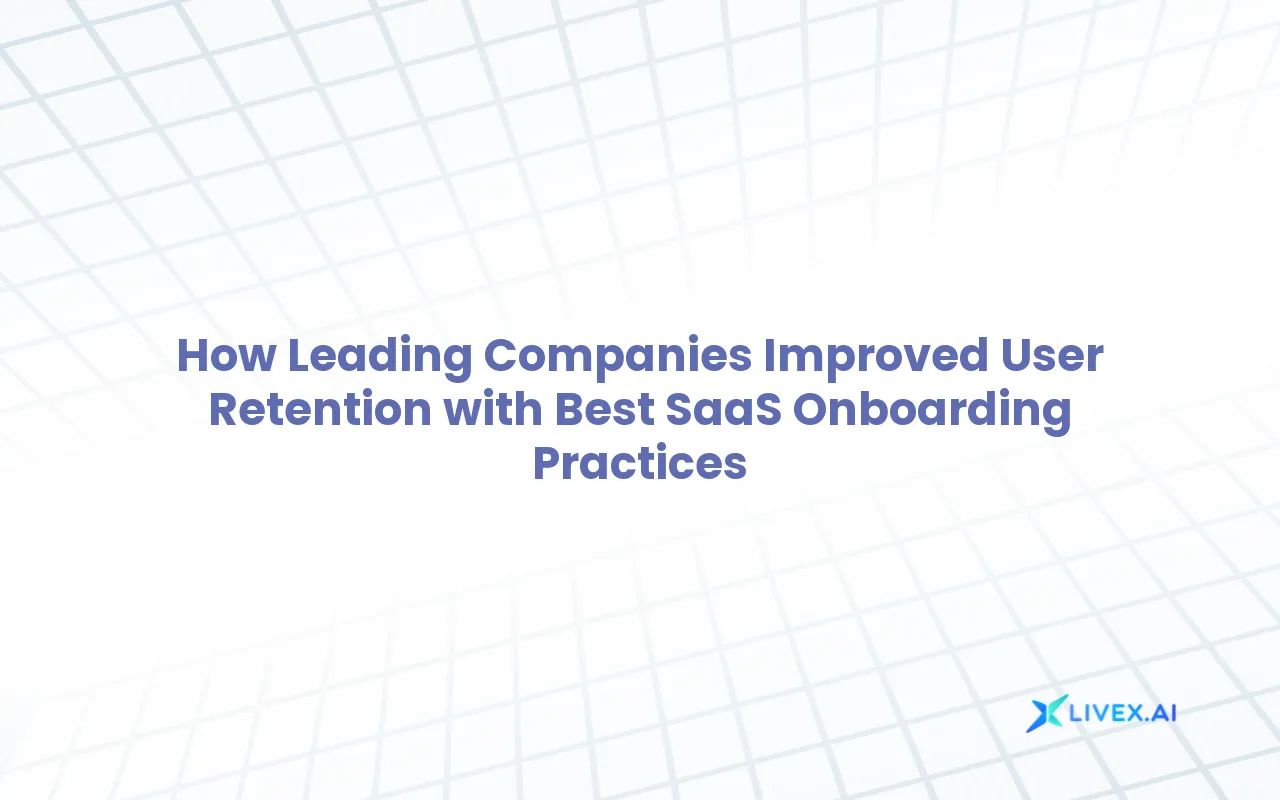 How Leading Companies Improved User Retention with Best SaaS Onboarding Practices

LIVEX.AI